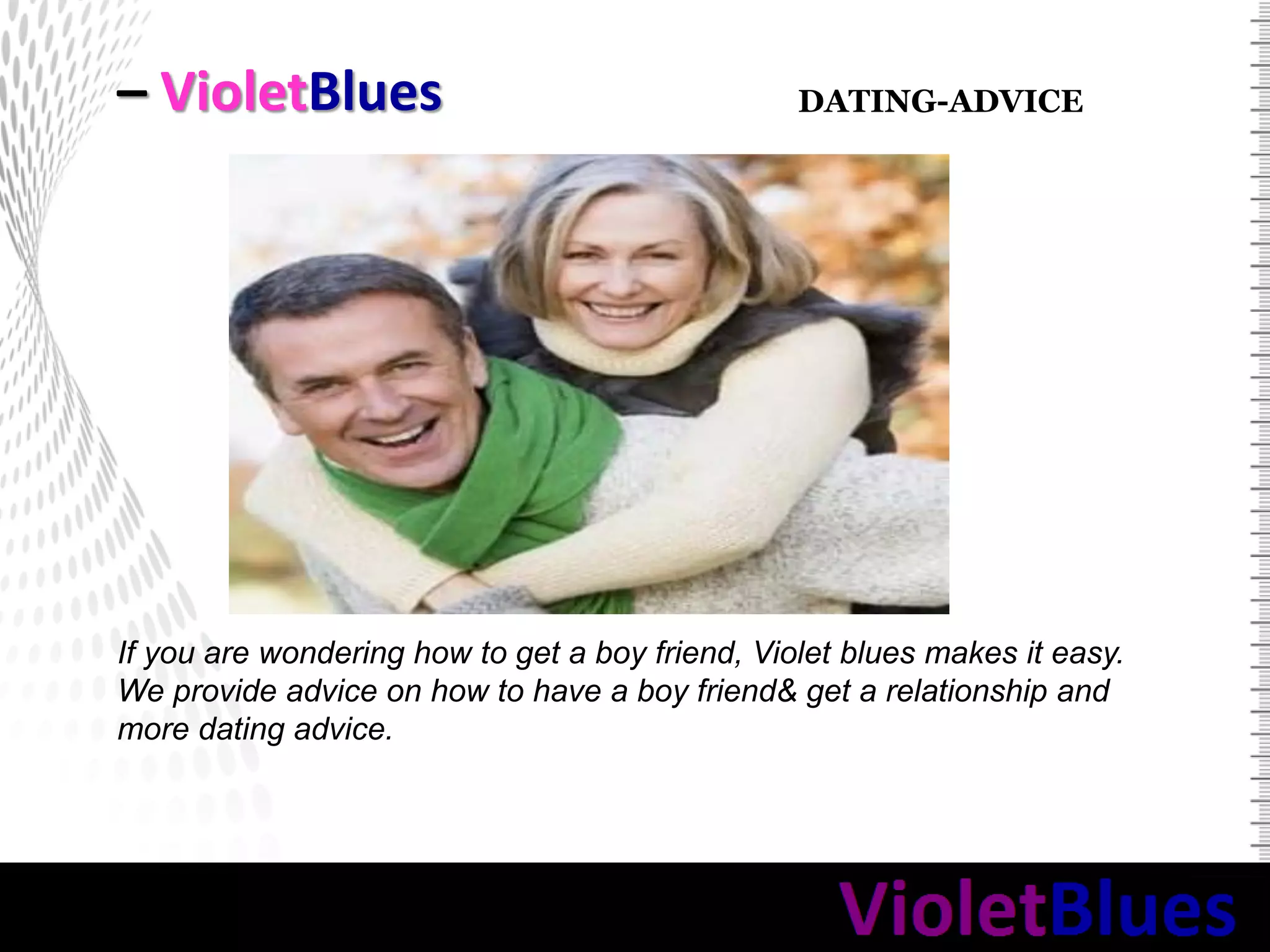 – VioletBlues

DATING-ADVICE

If you are wondering how to get a boy friend, Violet blues makes it easy. We provide advice on how to have a boy friend& get a relationship and more dating advice.

VioletBlues